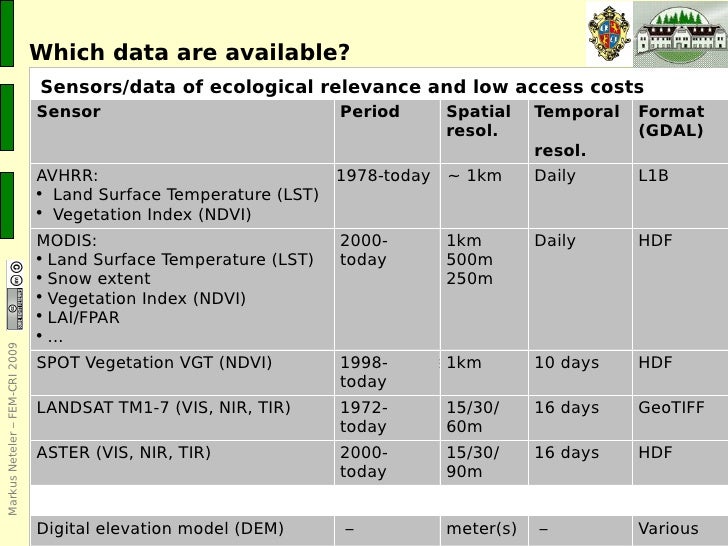 Which data are available?

Sensors/data of ecological relevance and low access costs

| Sensor | Period | Spatial resol. | Temporal resol. | Format (GDAL) |
|---|---|---|---|---|
| AVHRR: • Land Surface Temperature (LST) • Vegetation Index (NDVI) | 1978-today | ~ 1km | Daily | L1B |
| MODIS: • Land Surface Temperature (LST) • Snow extent • Vegetation Index (NDVI) • LAI/FPAR • ... | 2000-today | 1km 500m 250m | Daily | HDF |
| SPOT Vegetation VGT (NDVI) | 1998-today | 1km | 10 days | HDF |
| LANDSAT TM1-7 (VIS, NIR, TIR) | 1972-today | 15/30/ 60m | 16 days | GeoTIFF |
| ASTER (VIS, NIR, TIR) | 2000-today | 15/30/ 90m | 16 days | HDF |
| | | | | |
| Digital elevation model (DEM) | – | meter(s) | – | Various |

Markus Neteler – FEM-CRI 2009